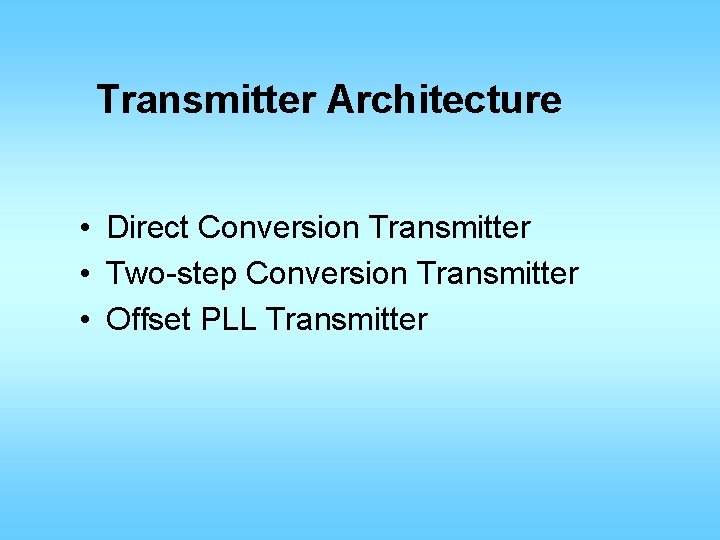 Transmitter Architecture

• Direct Conversion Transmitter
• Two-step Conversion Transmitter
• Offset PLL Transmitter